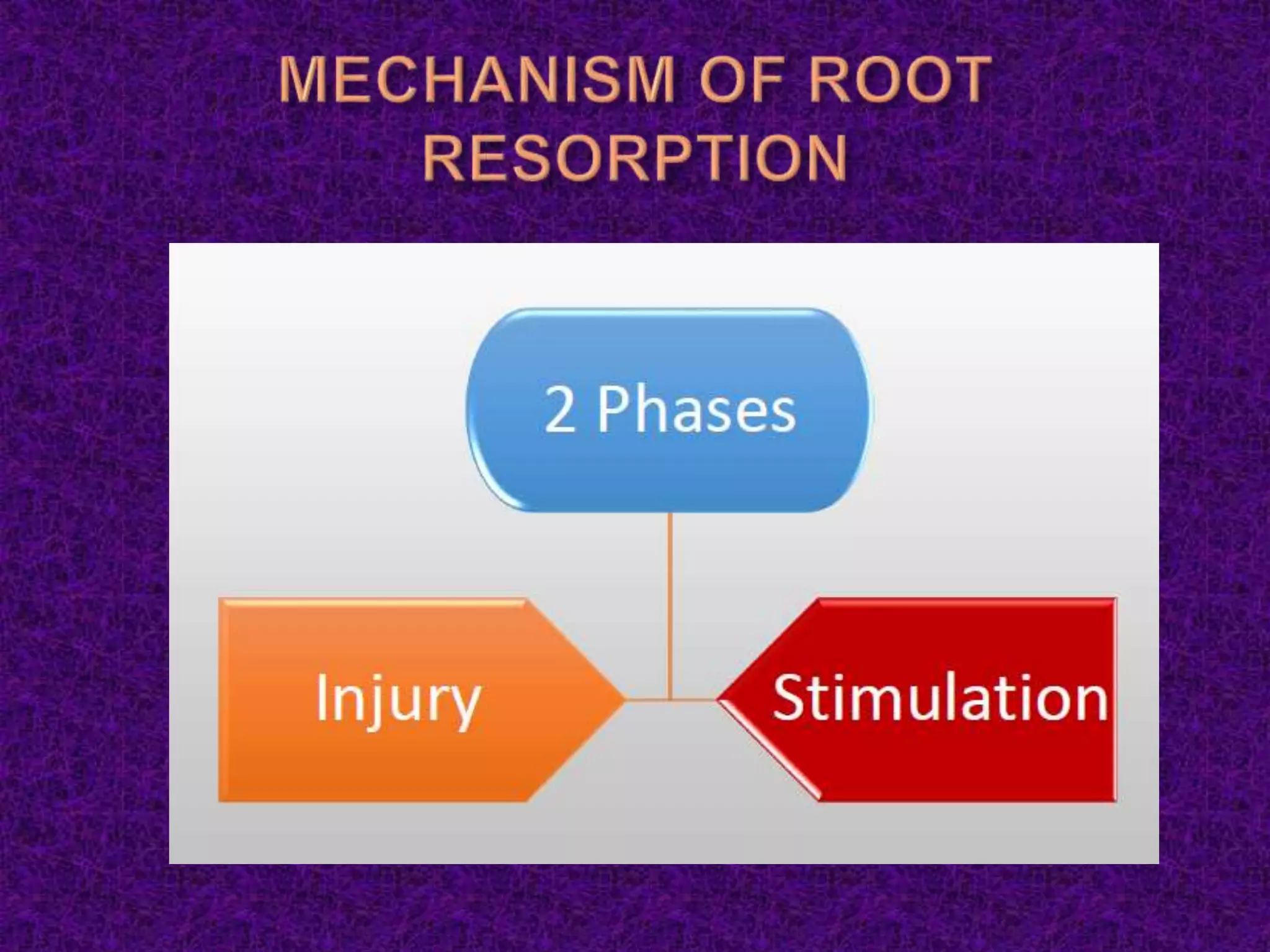 MECHANISM OF ROOT RESORPTION

2 Phases

Injury

Stimulation